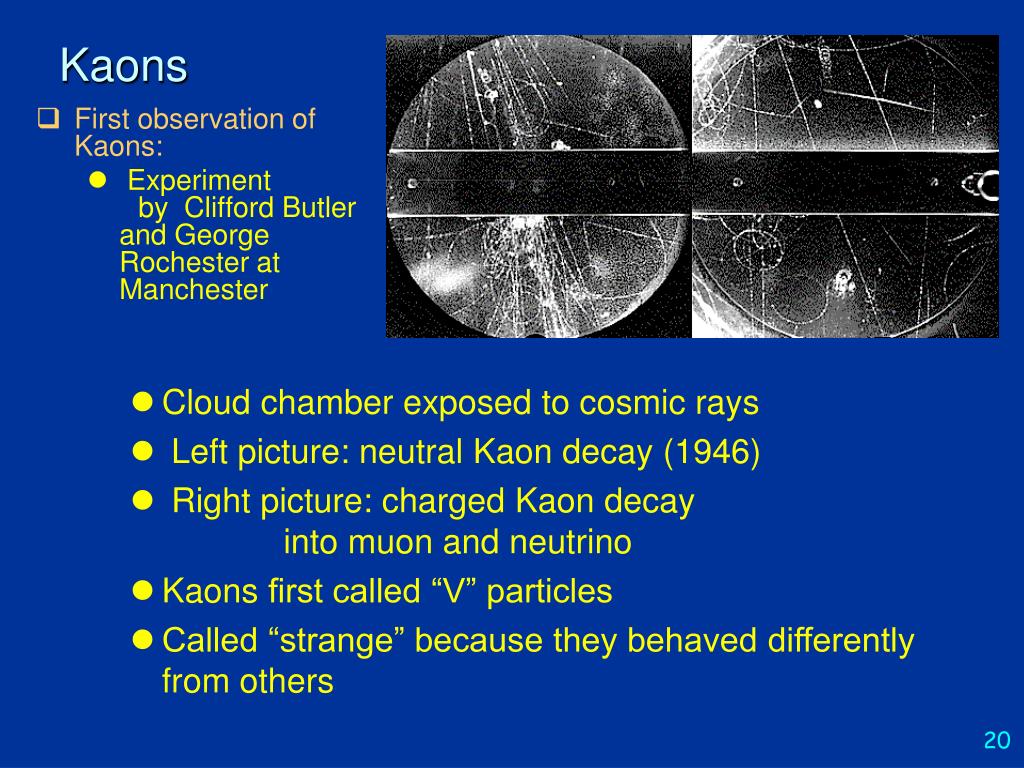 Kaons

First observation of Kaons:

Experiment by Clifford Butler and George Rochester at Manchester

Cloud chamber exposed to cosmic rays

Left picture: neutral Kaon decay (1946)

Right picture: charged Kaon decay into muon and neutrino

Kaons first called “V” particles

Called “strange” because they behaved differently from others

20